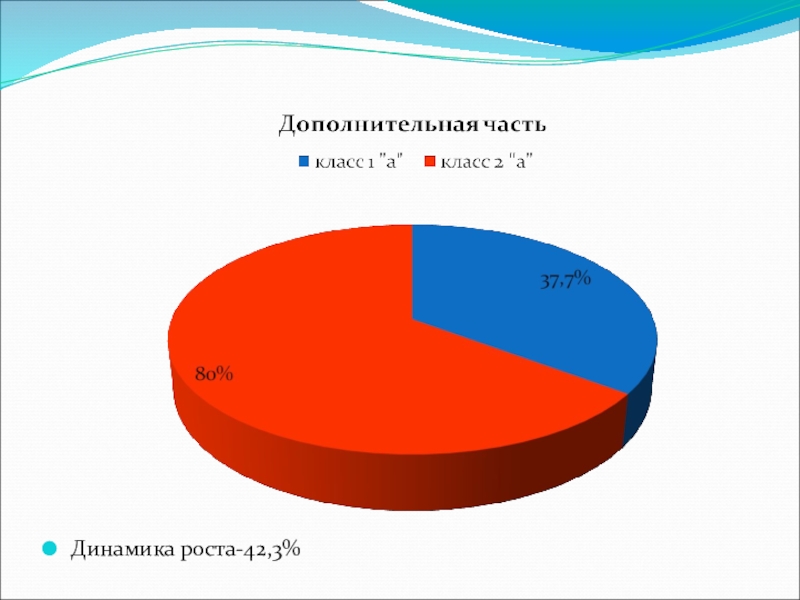 Дополнительная часть

класс 1 "а" класс 2 "а"

37,7%

80%

Динамика роста-42,3%